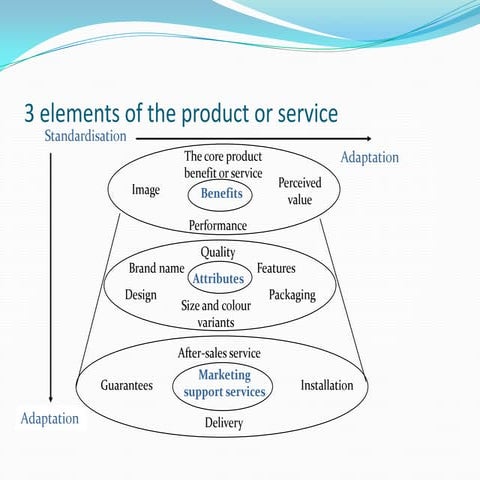 3 elements of the product or service

Standardisation

Adaptation

The core product benefit or service

Image

Benefits

Perceived value

Performance

Quality

Brand name

Attributes

Features

Design

Packaging

Size and colour variants

After-sales service

Guarantees

Marketing support services

Installation

Delivery

Adaptation